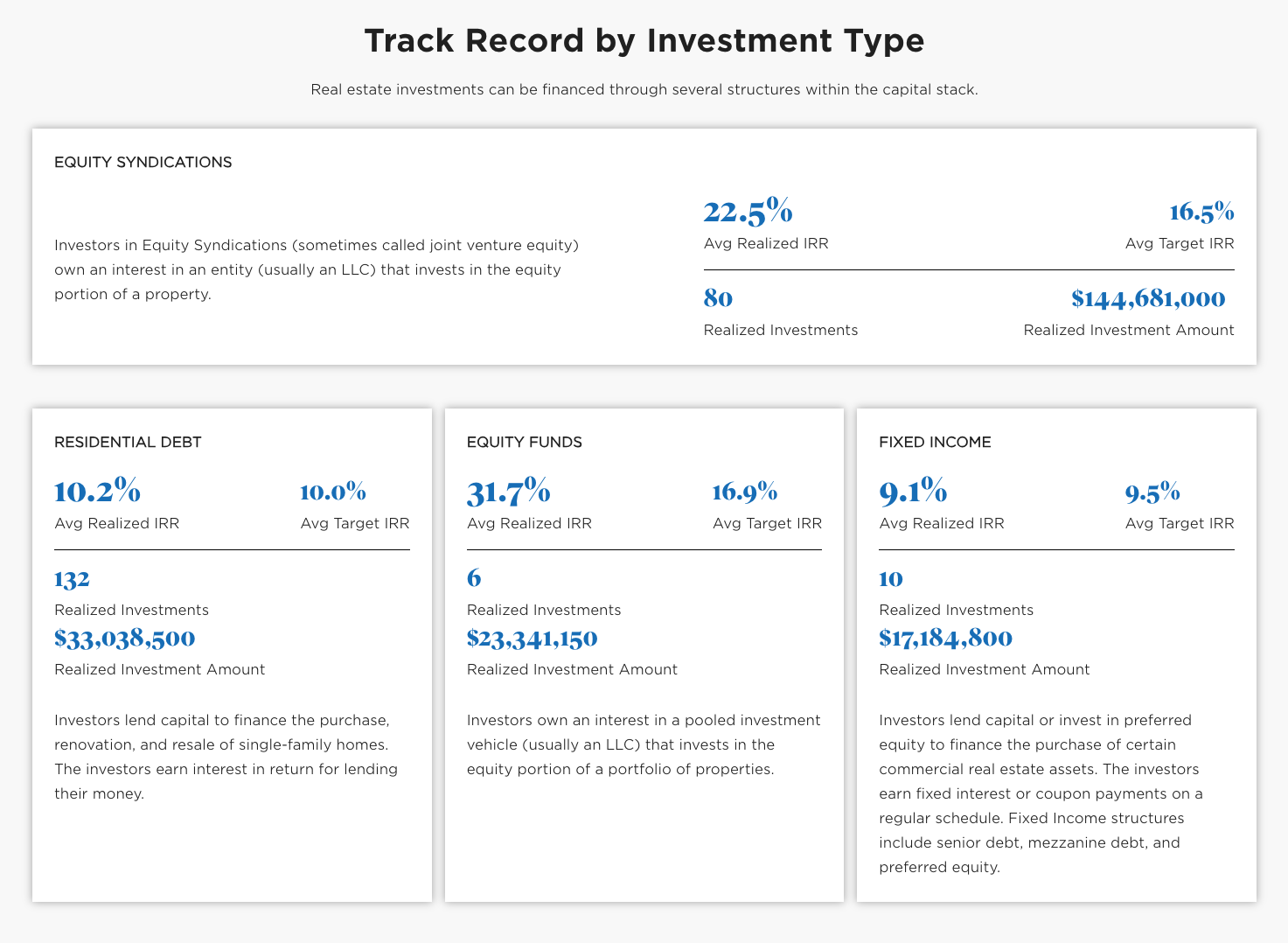 Track Record by Investment Type

Real estate investments can be financed through several structures within the capital stack.

EQUITY SYNDICATIONS

Investors in Equity Syndications (sometimes called joint venture equity) own an interest in an entity (usually an LLC) that invests in the equity portion of a property.

22.5%
Avg Realized IRR

16.5%
Avg Target IRR

80
Realized Investments

$144,681,000
Realized Investment Amount

RESIDENTIAL DEBT

10.2%
Avg Realized IRR

10.0%
Avg Target IRR

132
Realized Investments

$33,038,500
Realized Investment Amount

Investors lend capital to finance the purchase, renovation, and resale of single-family homes. The investors earn interest in return for lending their money.

EQUITY FUNDS

31.7%
Avg Realized IRR

16.9%
Avg Target IRR

6
Realized Investments

$23,341,150
Realized Investment Amount

Investors own an interest in a pooled investment vehicle (usually an LLC) that invests in the equity portion of a portfolio of properties.

FIXED INCOME

9.1%
Avg Realized IRR

9.5%
Avg Target IRR

10
Realized Investments

$17,184,800
Realized Investment Amount

Investors lend capital or invest in preferred equity to finance the purchase of certain commercial real estate assets. The investors earn fixed interest or coupon payments on a regular schedule. Fixed Income structures include senior debt, mezzanine debt, and preferred equity.